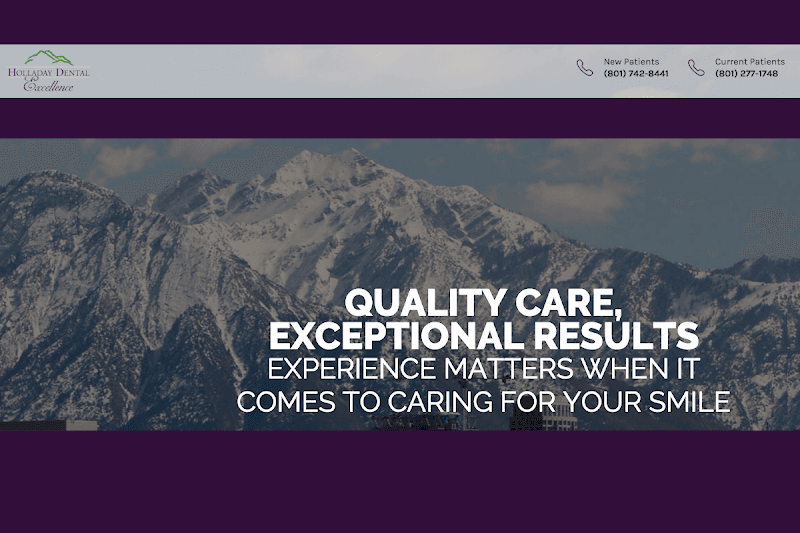 HOLLADAY DENTAL
Excellence

New Patients
(801) 742-8441

Current Patients
(801) 277-1748

QUALITY CARE, EXCEPTIONAL RESULTS
EXPERIENCE MATTERS WHEN IT COMES TO CARING FOR YOUR SMILE